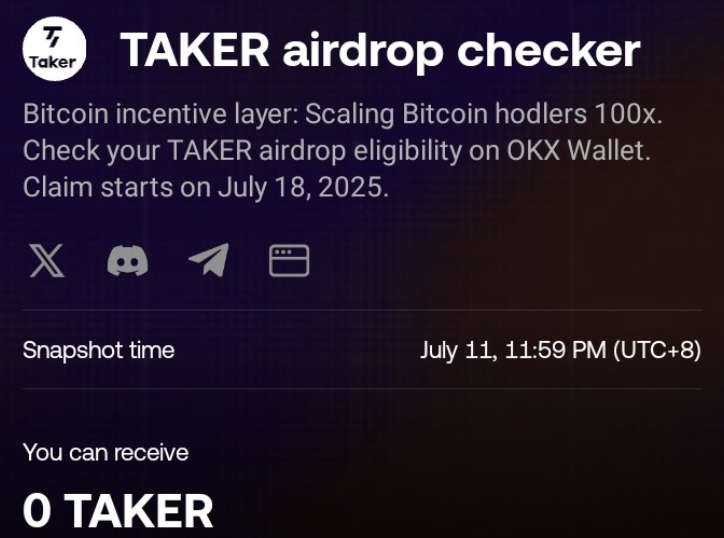 Taker

TAKER airdrop checker

Bitcoin incentive layer: Scaling Bitcoin hodlers 100x. Check your TAKER airdrop eligibility on OKX Wallet. Claim starts on July 18, 2025.

Snapshot time July 11, 11:59 PM (UTC+8)

You can receive

0 TAKER